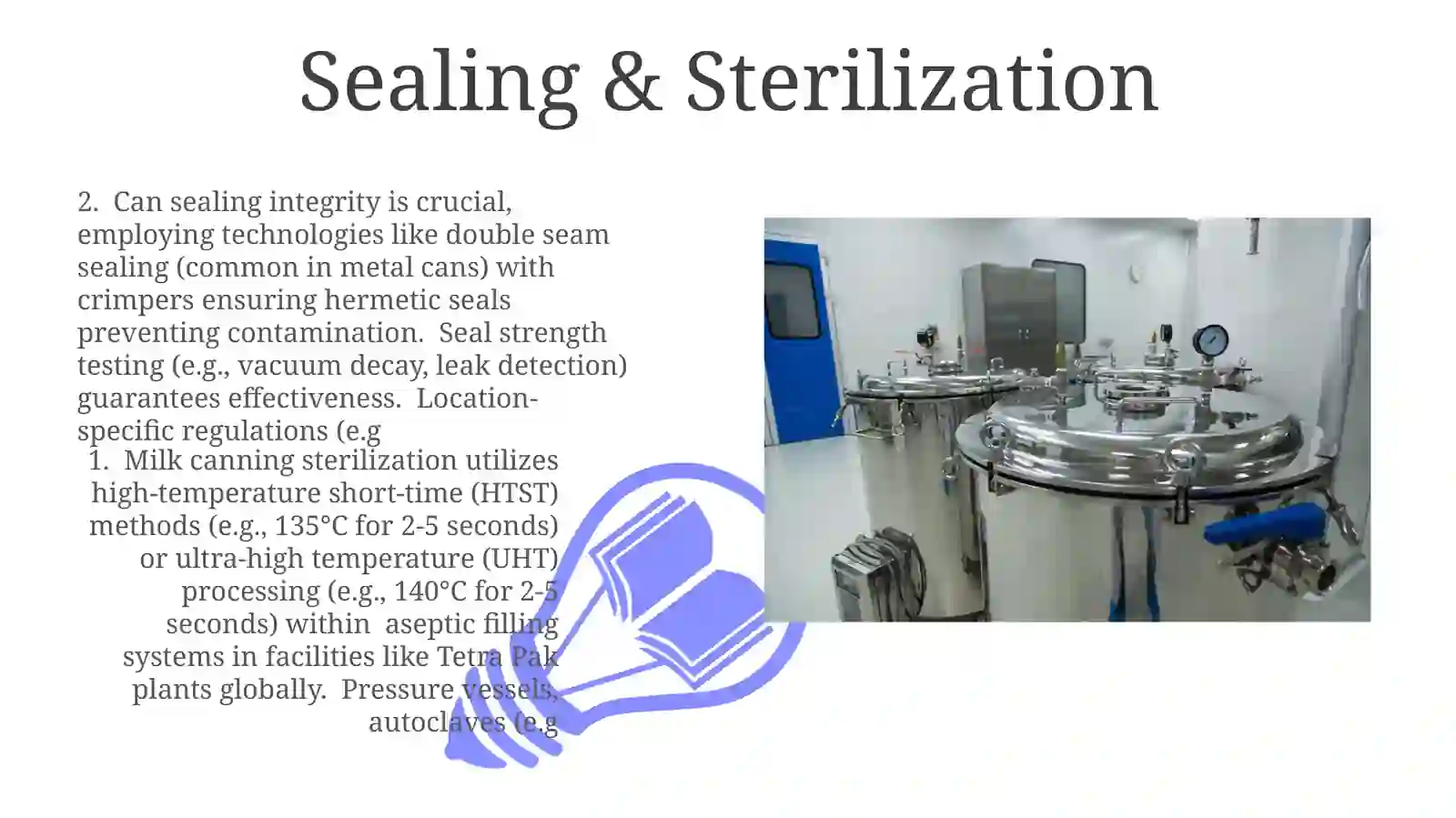 Sealing & Sterilization

2. Can sealing integrity is crucial, employing technologies like double seam sealing (common in metal cans) with crimpers ensuring hermetic seals preventing contamination. Seal strength testing (e.g., vacuum decay, leak detection) guarantees effectiveness. Location-specific regulations (e.g

1. Milk canning sterilization utilizes high-temperature short-time (HTST) methods (e.g., 135°C for 2-5 seconds) or ultra-high temperature (UHT) processing (e.g., 140°C for 2-5 seconds) within aseptic filling systems in facilities like Tetra Pak plants globally. Pressure vessels, autoclaves (e.g